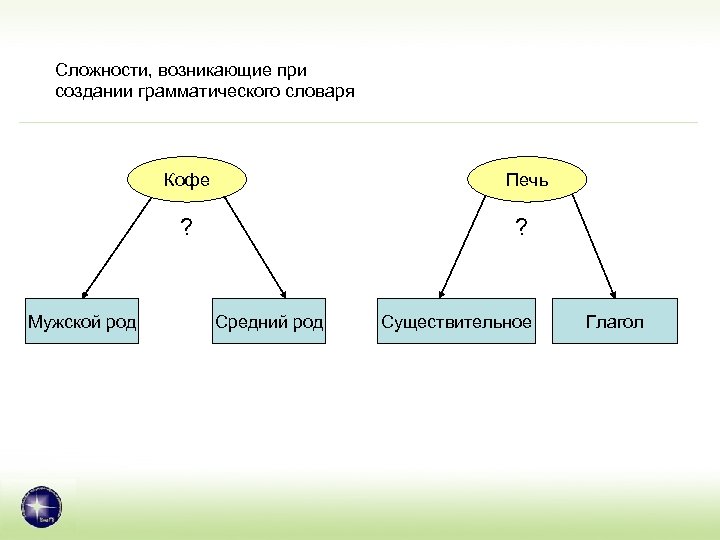 Сложности, возникающие при создании грамматического словаря

Кофе

?

Мужской род

Средний род

Печь

?

Существительное

Глагол